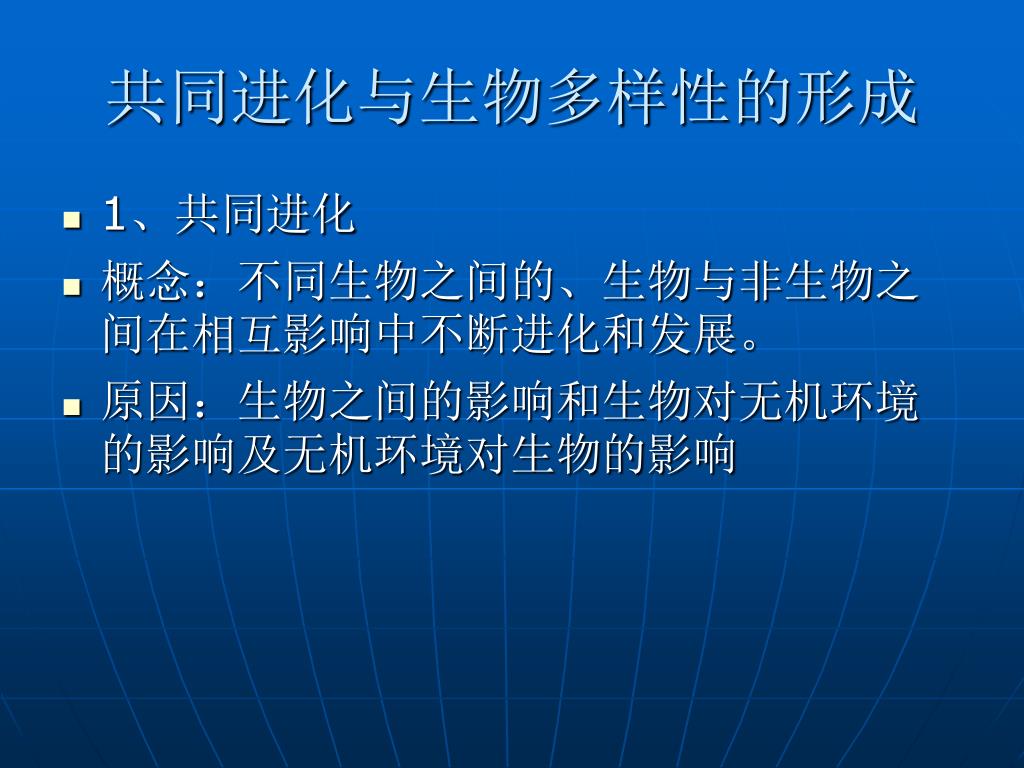 共同进化与生物多样性的形成

- 1、共同进化
- 概念：不同生物之间的、生物与非生物之间在相互影响中不断进化和发展。
- 原因：生物之间的影响和生物对无机环境的影响及无机环境对生物的影响